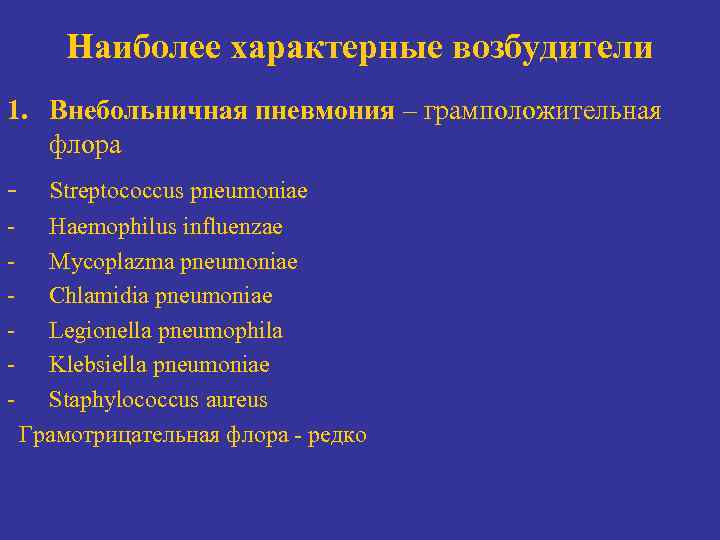 Наиболее характерные возбудители

1. Внебольничная пневмония – грамположительная флора

- Streptococcus pneumoniae
- Haemophilus influenzae
- Mycoplazma pneumoniae
- Chlamidia pneumoniae
- Legionella pneumophila
- Klebsiella pneumoniae
- Staphylococcus aureus

Грамотрицательная флора - редко